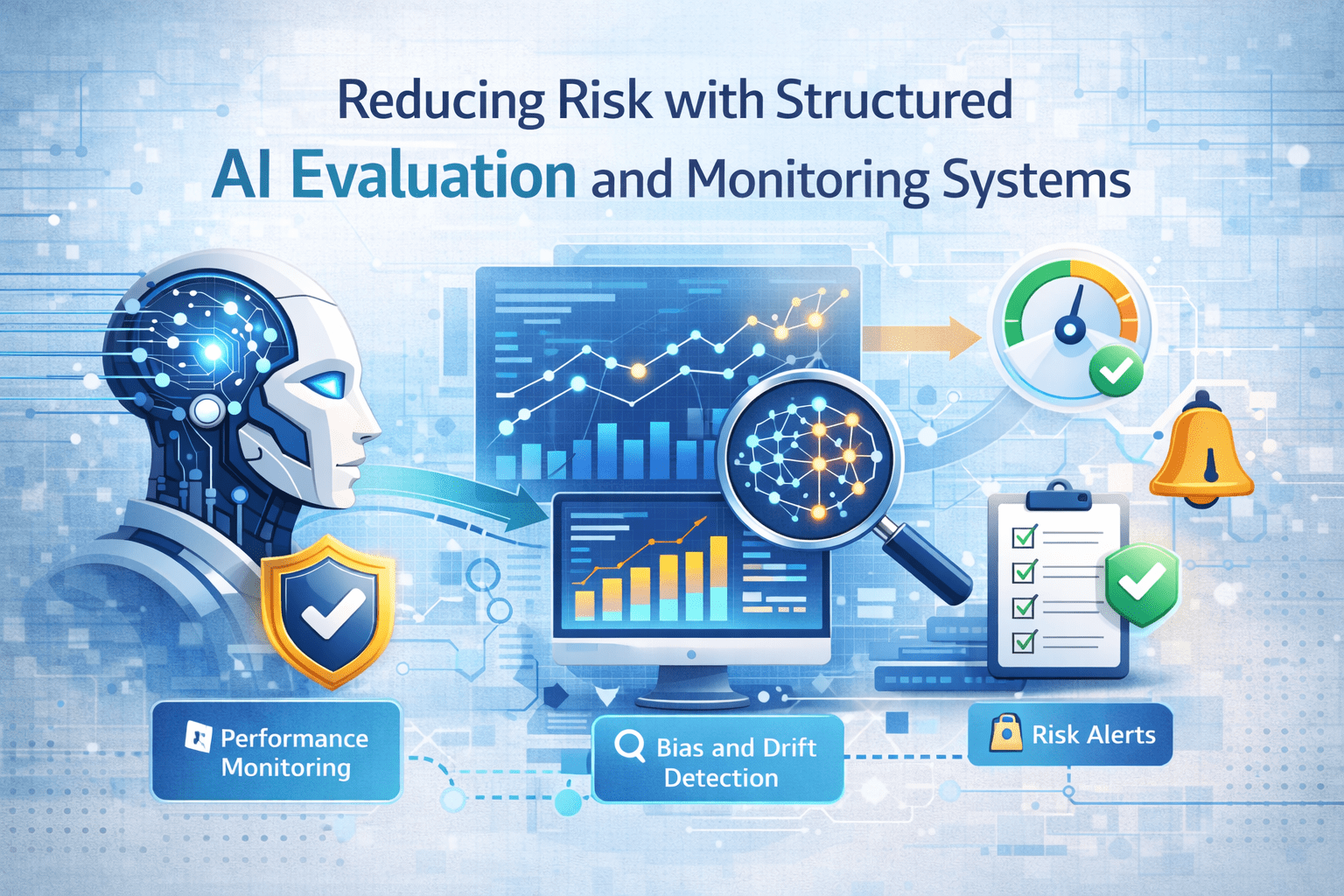 Reducing Risk with Structured
AI Evaluation and Monitoring Systems

Performance Monitoring

Bias and Drift Detection

Risk Alerts